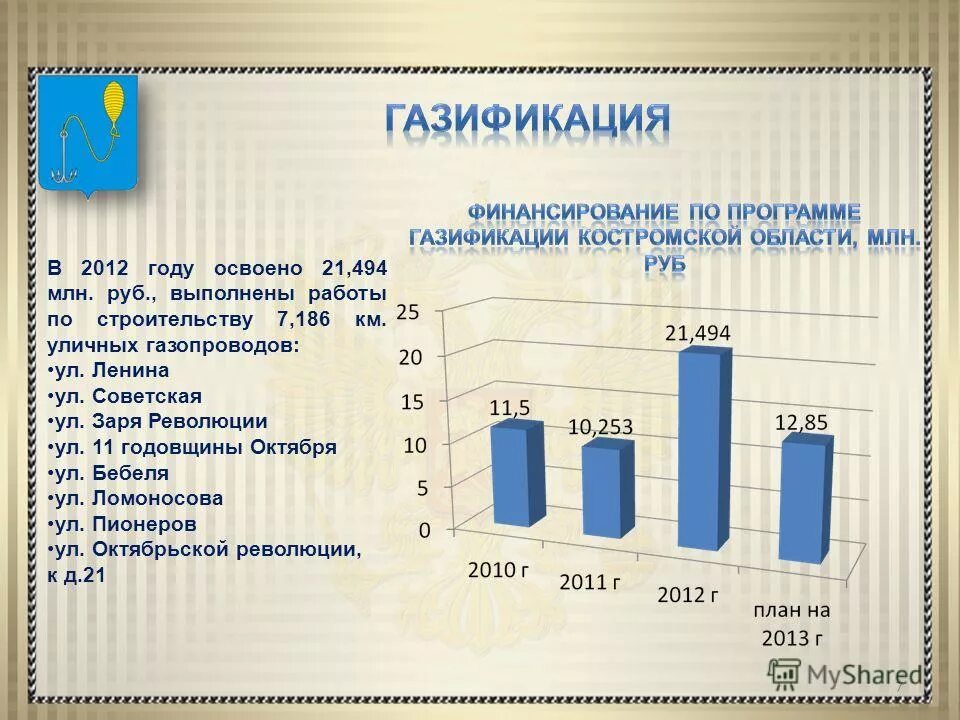 ГАЗИФИКАЦИЯ

В 2012 году освоено 21,494 млн. руб., выполнены работы по строительству 7,186 км. уличных газопроводов:
•ул. Ленина
•ул. Советская
•ул. Заря Революции
•ул. 11 годовщины Октября
•ул. Бебеля
•ул. Ломоносова
•ул. Пионеров
•ул. Октябрьской революции, к д.21

ФИНАНСИРОВАНИЕ ПО ПРОГРАММЕ ГАЗИФИКАЦИИ КОСТРОМСКОЙ ОБЛАСТИ, МЛН. РУБ

25
20
15
10
5
0

11,5
10,253
21,494
12,85

2010 г
2011 г
2012 г
план на 2013 г

MyShared
7